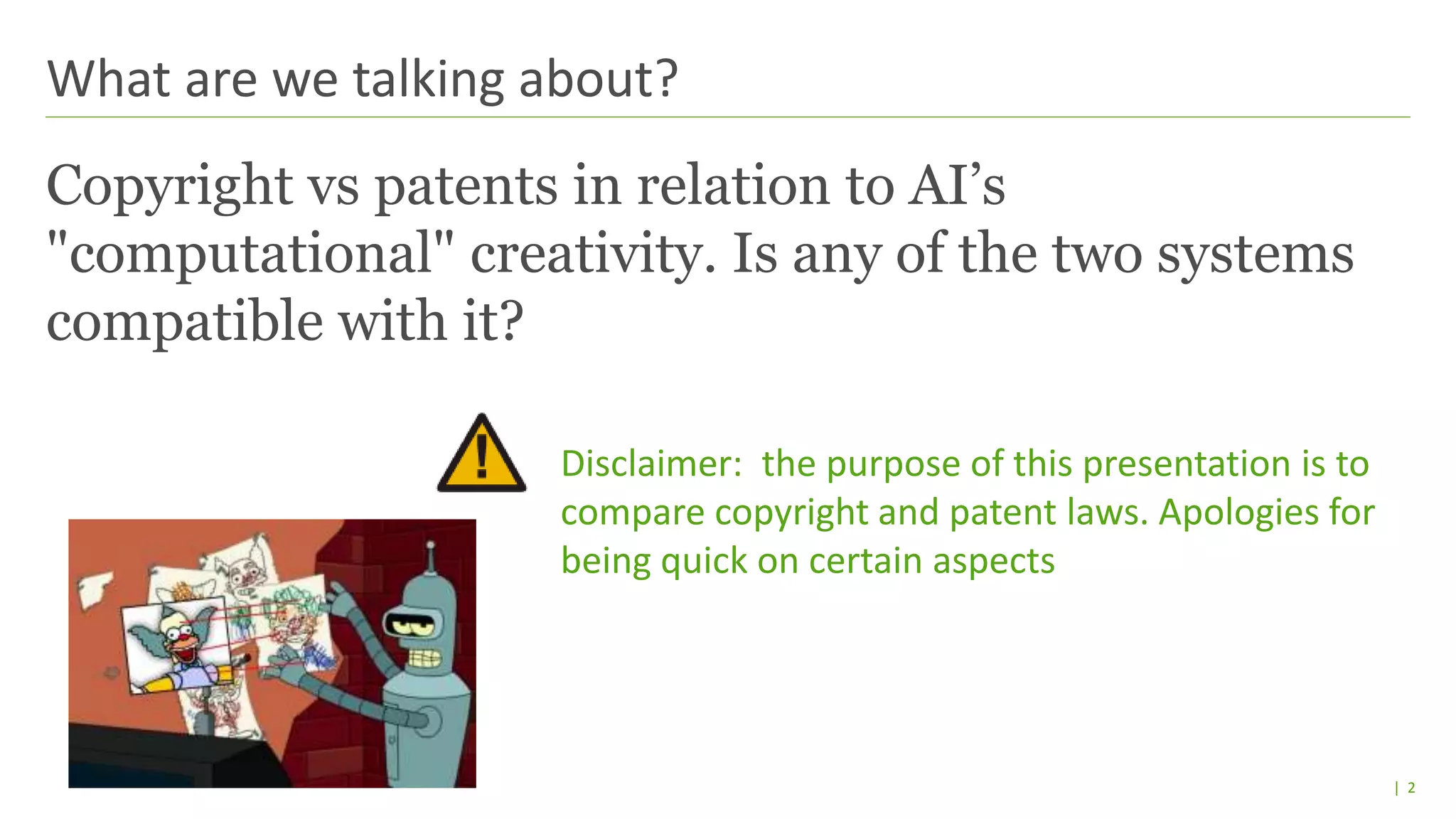 What are we talking about?

Copyright vs patents in relation to AI’s "computational" creativity. Is any of the two systems compatible with it?

Disclaimer: the purpose of this presentation is to compare copyright and patent laws. Apologies for being quick on certain aspects

| 2